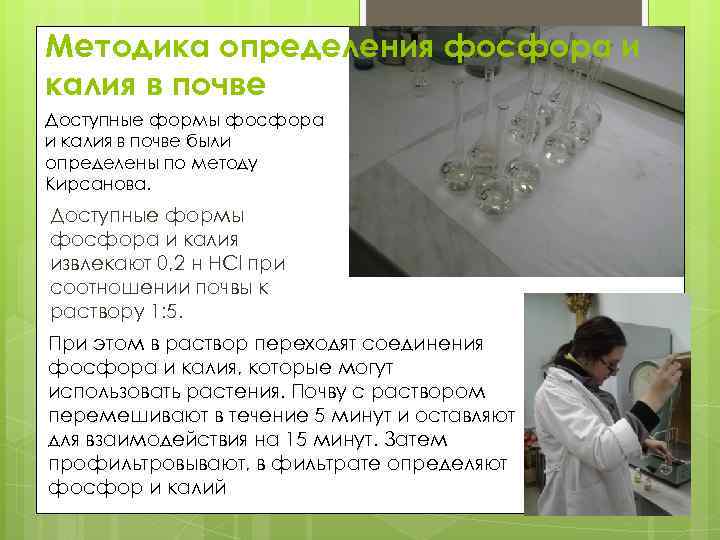 Методика определения фосфора и калия в почве

Доступные формы фосфора и калия в почве были определены по методу Кирсанова.

Доступные формы фосфора и калия извлекают 0,2 н HCl при соотношении почвы к раствору 1:5.

При этом в раствор переходят соединения фосфора и калия, которые могут использовать растения. Почву с раствором перемешивают в течение 5 минут и оставляют для взаимодействия на 15 минут. Затем профильтровывают, в фильтрате определяют фосфор и калий